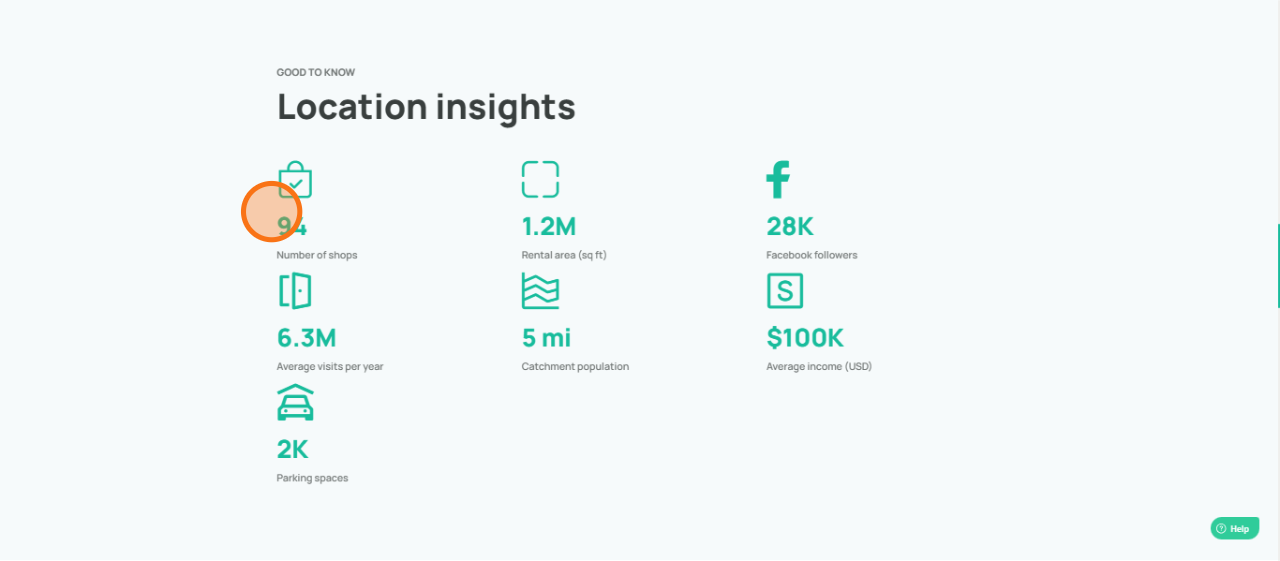 GOOD TO KNOW

Location insights

94
Number of shops

1.2M
Rental area (sq ft)

28K
Facebook followers

6.3M
Average visits per year

5 mi
Catchment population

$100K
Average income (USD)

2K
Parking spaces

Help